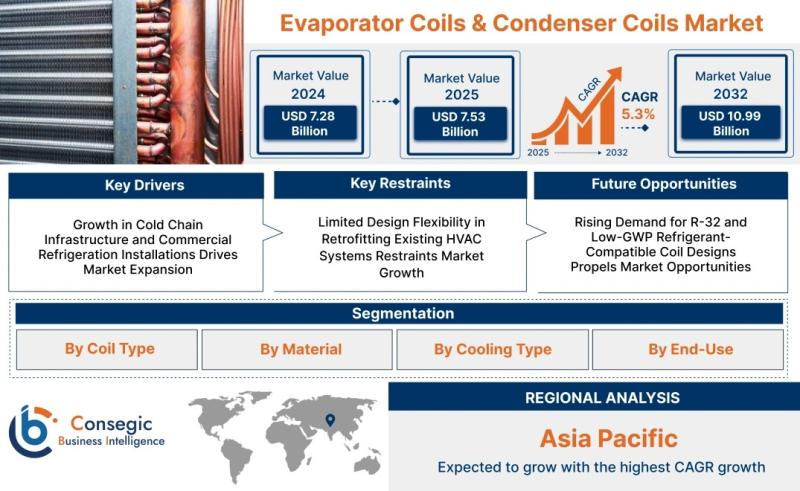 Evaporator Coils & Condenser Coils Market

Market Value
2024
USD 7.28 Billion

Market Value
2025
USD 7.53 Billion

CAGR
2025 2032

CAGR
5.3%

Market Value
2032
USD 10.99 Billion

Key Drivers

Growth in Cold Chain Infrastructure and Commercial Refrigeration Installations Drives Market Expansion

Key Restraints

Limited Design Flexibility in Retrofitting Existing HVAC Systems Restraints Market Growth

Future Opportunities

Rising Demand for R-32 and Low-GWP Refrigerant-Compatible Coil Designs Propels Market Opportunities

Segmentation

By Coil Type

By Material

By Cooling Type

By End-Use

Consegic
Business Intelligence

REGIONAL ANALYSIS

Asia Pacific

Expected to grow with the highest CAGR growth